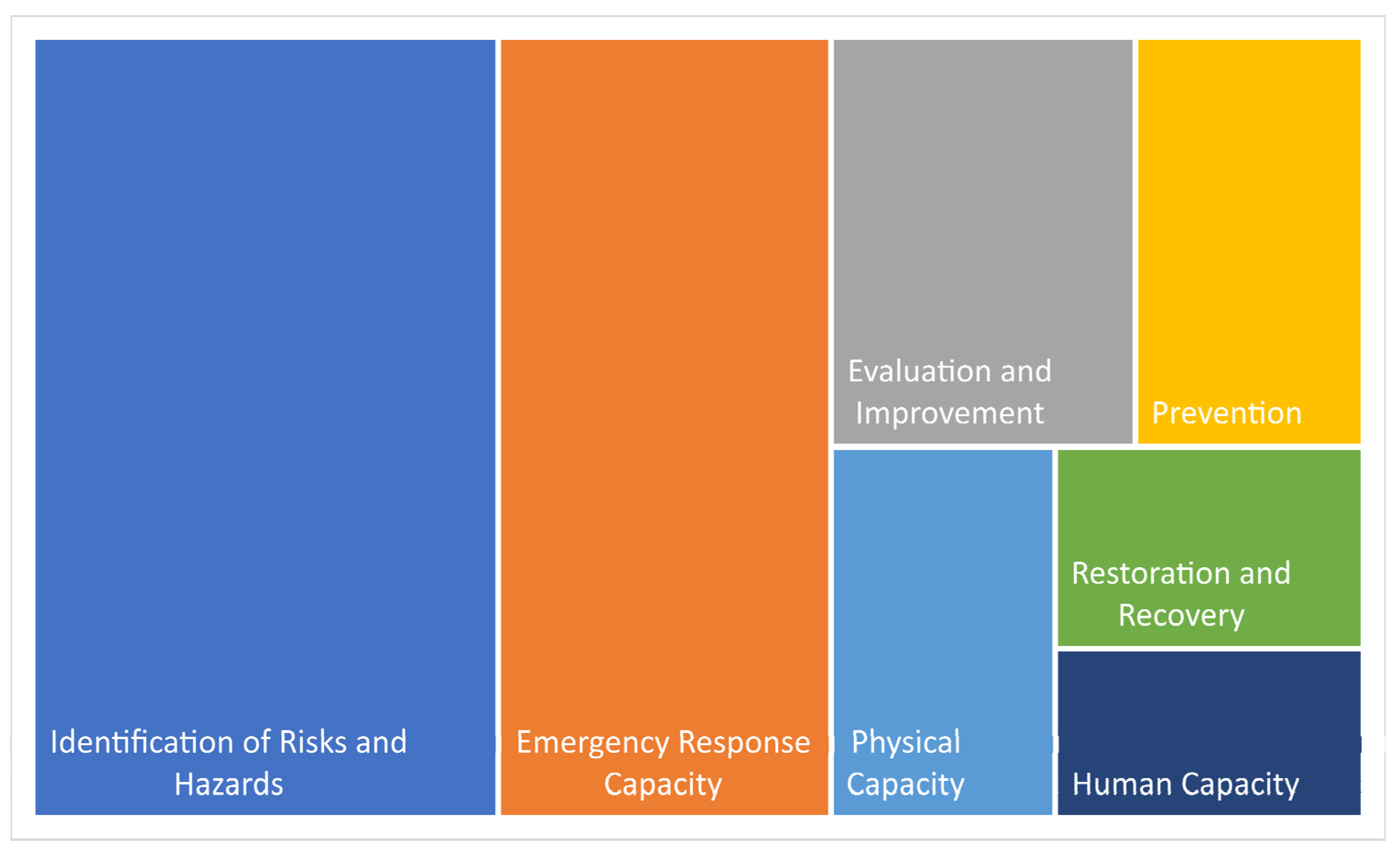 Identification of Risks and Hazards

Emergency Response Capacity

Evaluation and Improvement

Prevention

Physical Capacity

Restoration and Recovery

Human Capacity